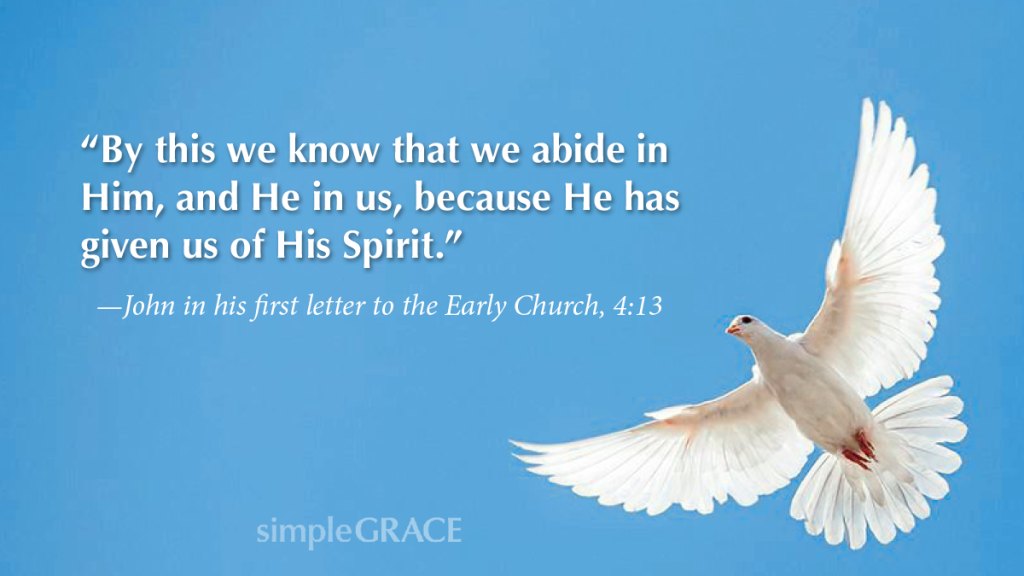 “By this we know that we abide in Him, and He in us, because He has given us of His Spirit.”

—John in his first letter to the Early Church, 4:13

simpleGRACE